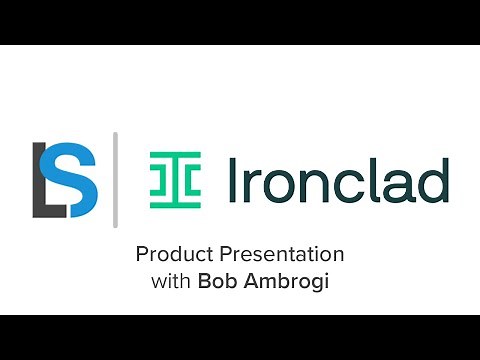 LS

Ironclad

Product Presentation
with Bob Ambrogi